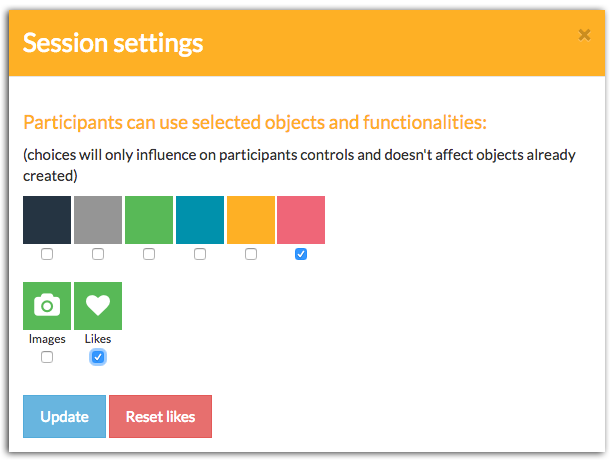 Session settings

×

Participants can use selected objects and functionalities:

(choices will only influence on participants controls and doesn't affect objects already created)

Images

Likes

Update

Reset likes